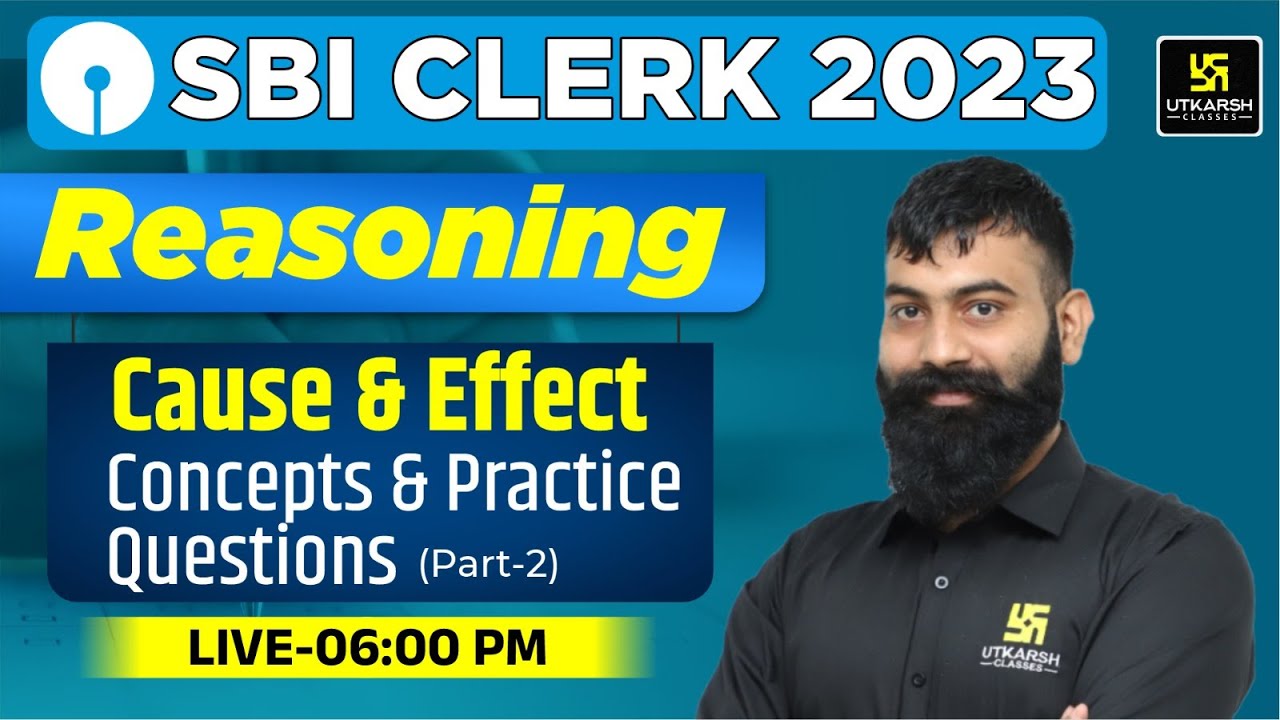 SBI CLERK 2023

UTKARSH CLASSES

Reasoning

Cause & Effect
Concepts & Practice Questions (Part-2)

LIVE-06:00 PM

UTKARSH CLASSES